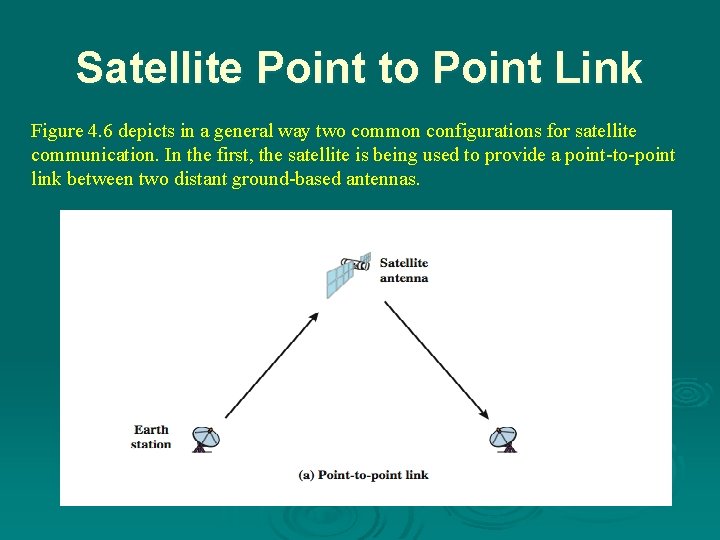 Satellite Point to Point Link

Figure 4.6 depicts in a general way two common configurations for satellite communication. In the first, the satellite is being used to provide a point-to-point link between two distant ground-based antennas.

Satellite antenna

Earth station

(a) Point-to-point link